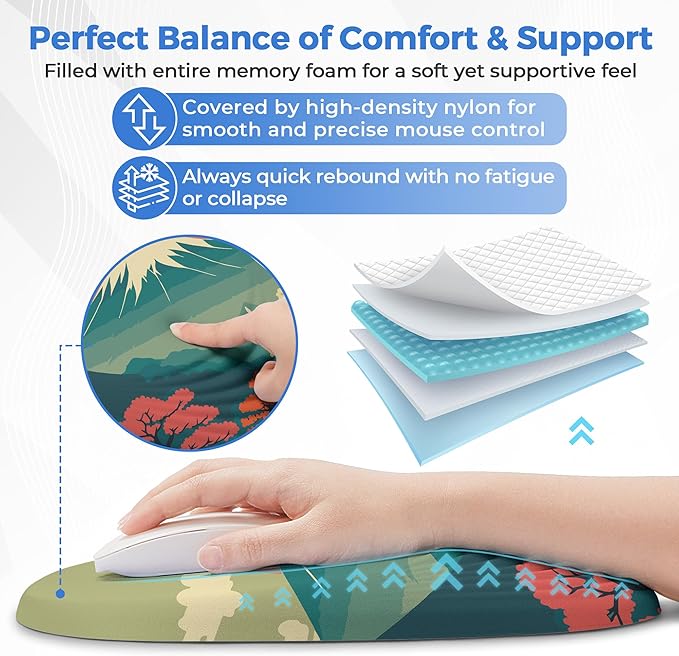 Perfect Balance of Comfort & Support

Filled with entire memory foam for a soft yet supportive feel

Covered by high-density nylon for smooth and precise mouse control

Always quick rebound with no fatigue or collapse